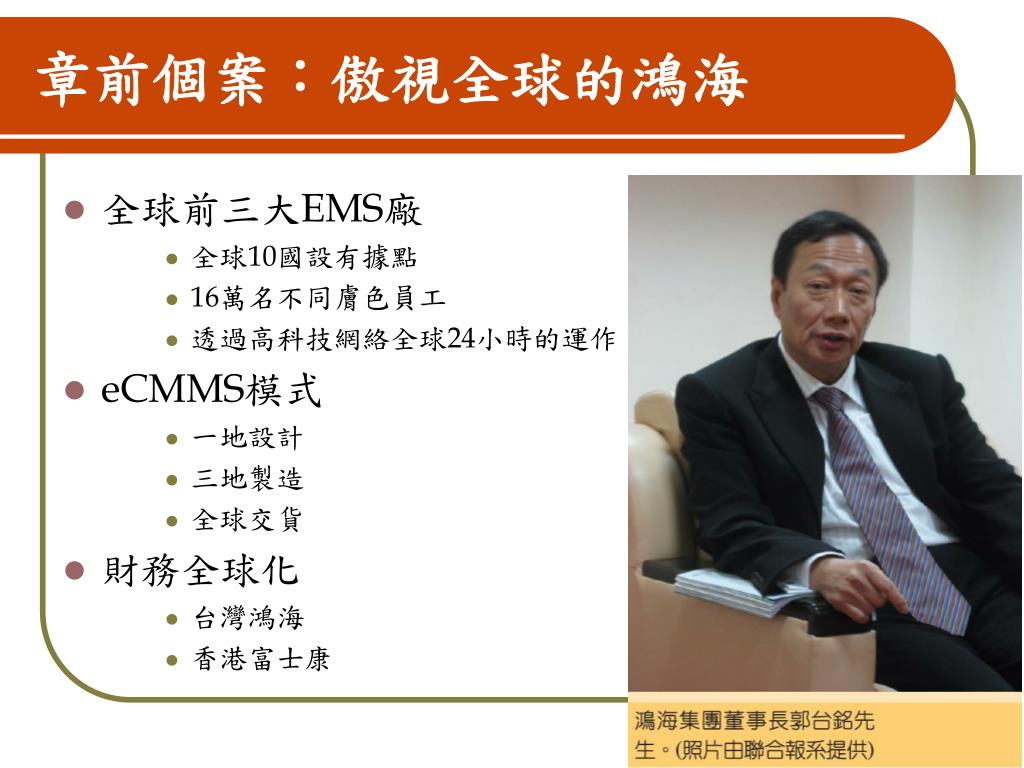 章前個案：傲視全球的鴻海

- 全球前三大EMS廠
  - 全球10國設有據點
  - 16萬名不同膚色員工
  - 透過高科技網絡全球24小時的運作
- eCMMS模式
  - 一地設計
  - 三地製造
  - 全球交貨
- 財務全球化
  - 台灣鴻海
  - 香港富士康

鴻海集團董事長郭台銘先生。(照片由聯合報系提供)